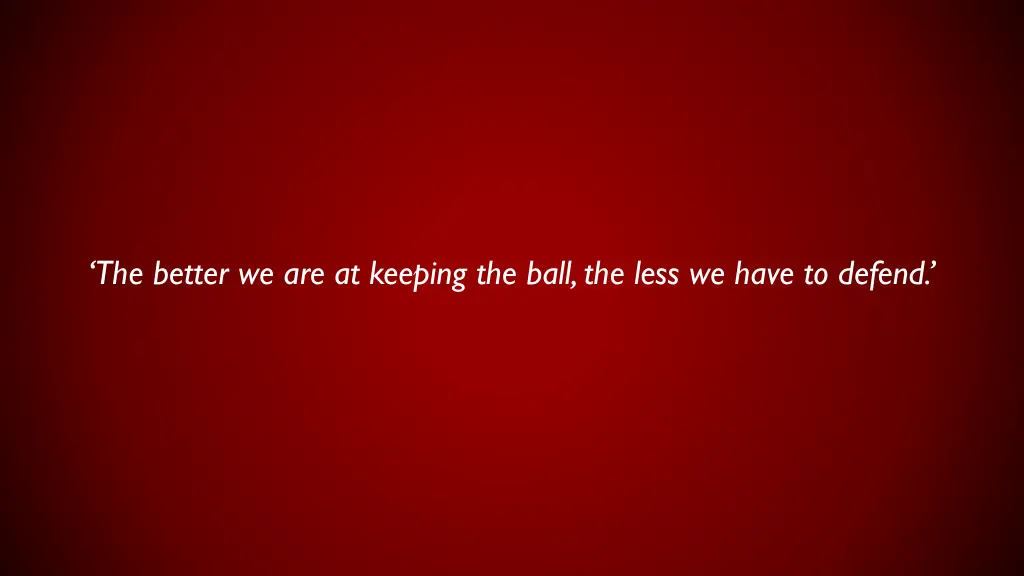 ‘The better we are at keeping the ball, the less we have to defend.’